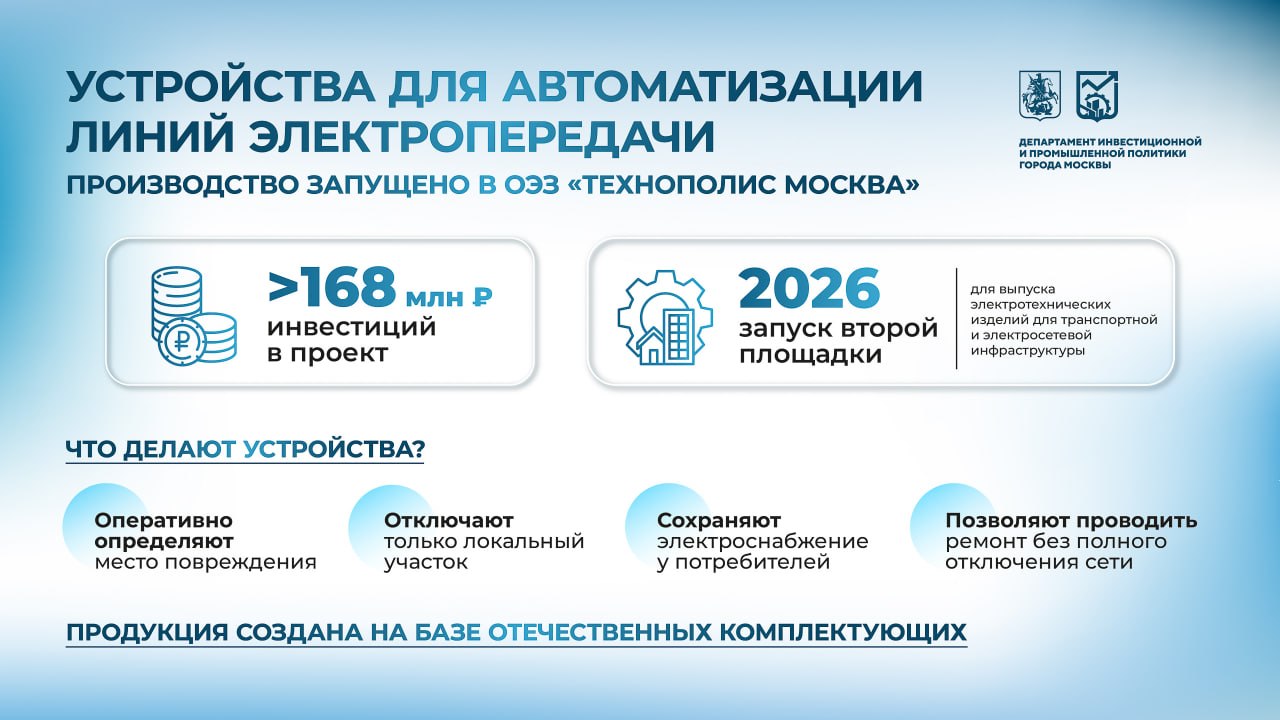 УСТРОЙСТВА ДЛЯ АВТОМАТИЗАЦИИ ЛИНИЙ ЭЛЕКТРОПЕРЕДАЧИ

ПРОИЗВОДСТВО ЗАПУЩЕНО В ОЭЗ «ТЕХНОПОЛИС МОСКВА»

ДЕПАРТАМЕНТ ИНВЕСТИЦИОННОЙ И ПРОМЫШЛЕННОЙ ПОЛИТИКИ ГОРОДА МОСКВЫ

>168 млн ₽ инвестиций в проект

2026 запуск второй площадки

для выпуска электротехнических изделий для транспортной и электросетевой инфраструктуры

ЧТО ДЕЛАЮТ УСТРОЙСТВА?

Оперативно определяют место повреждения

Отключают только локальный участок

Сохраняют электроснабжение у потребителей

Позволяют проводить ремонт без полного отключения сети

ПРОДУКЦИЯ СОЗДАНА НА БАЗЕ ОТЕЧЕСТВЕННЫХ КОМПЛЕКТУЮЩИХ